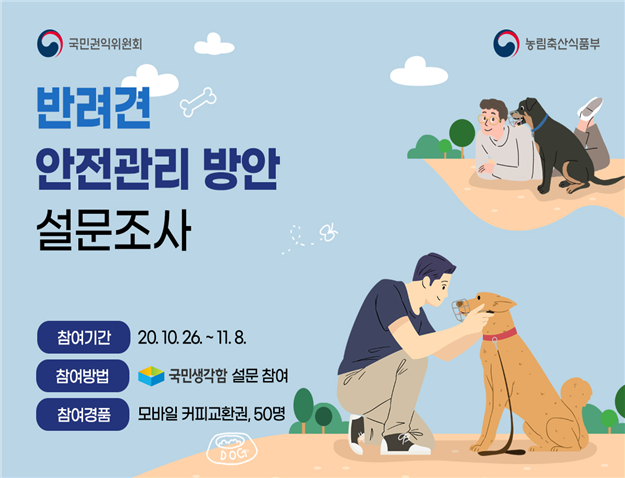 국민권익위원회

농림축산식품부

반려견
안전관리 방안
설문조사

참여기간 20. 10. 26. ~ 11. 8.

참여방법 국민생각함 설문 참여

참여경품 모바일 커피교환권, 50명

DOG